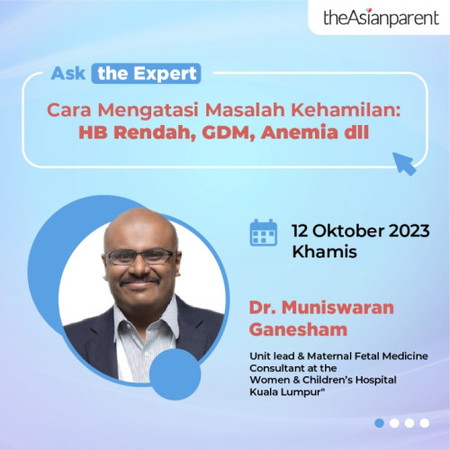 theAsianparent

Ask the Expert

Cara Mengatasi Masalah Kehamilan: HB Rendah, GDM, Anemia dll

12 Oktober 2023
Khamis

Dr. Muniswaran Ganesham

Unit lead & Maternal Fetal Medicine Consultant at the Women & Children's Hospital Kuala Lumpur"